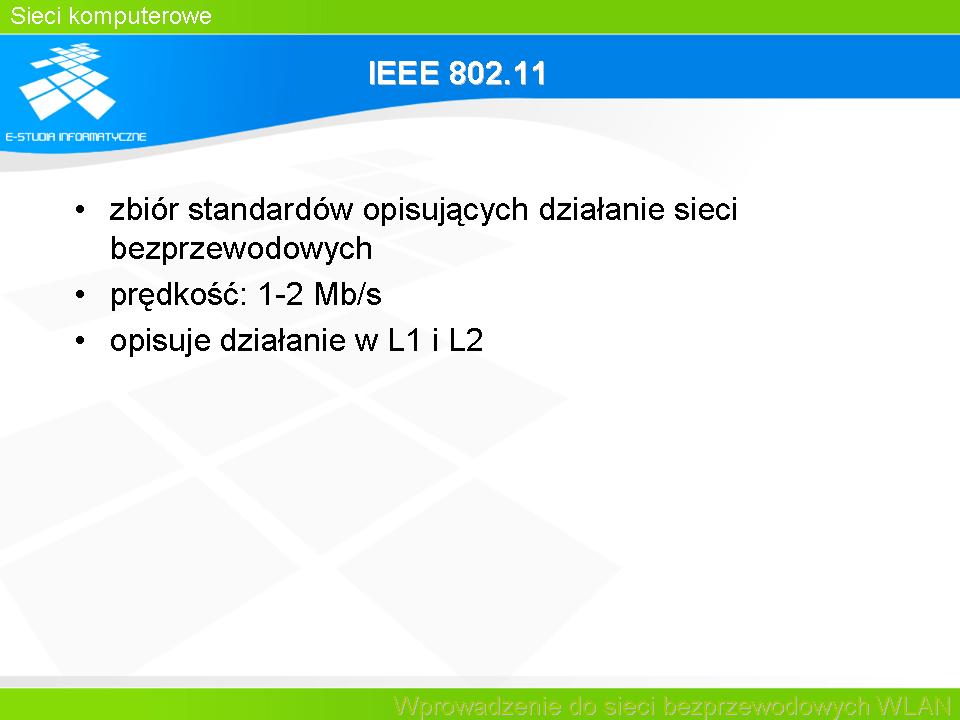 Sieci komputerowe

E-STUDIA INFORMATYCZNE

IEEE 802.11

• zbiór standardów opisujących działanie sieci bezprzewodowych
• prędkość: 1-2 Mb/s
• opisuje działanie w L1 i L2

Wprowadzenie do sieci bezprzewodowych WLAN